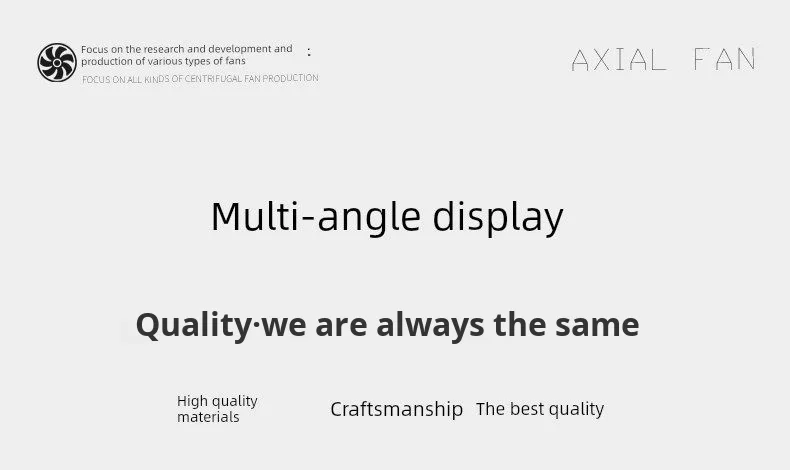 Focus on the research and development and production of various types of fans :
FOCUS ON ALL KINDS OF CENTRIFUGAL FAN PRODUCTION

AXIAL FAN

Multi-angle display

Quality·we are always the same

High quality materials

Craftsmanship

The best quality